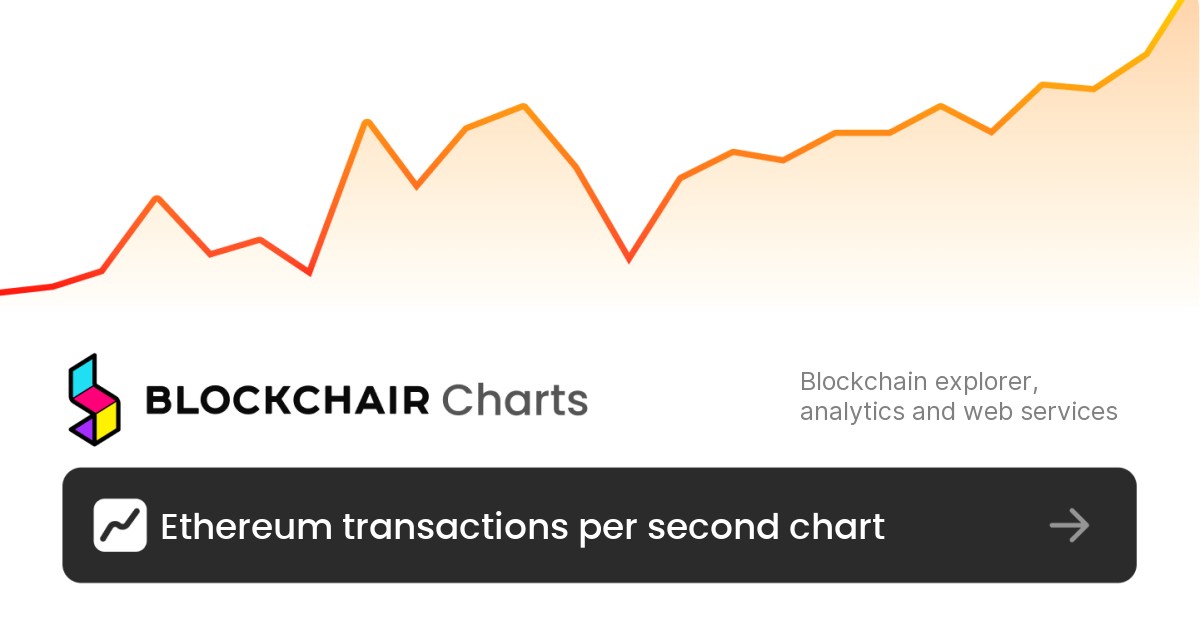 BLOCKCHAIR Charts

Blockchain explorer, analytics and web services

Ethereum transactions per second chart